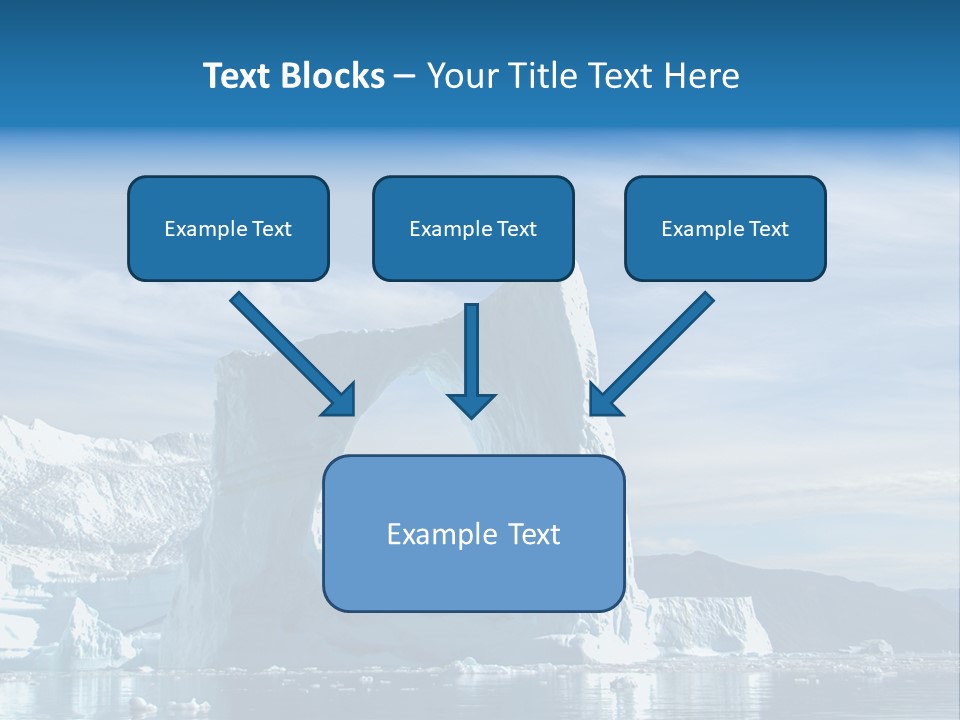 Text Blocks – Your Title Text Here

Example Text

Example Text

Example Text

Example Text